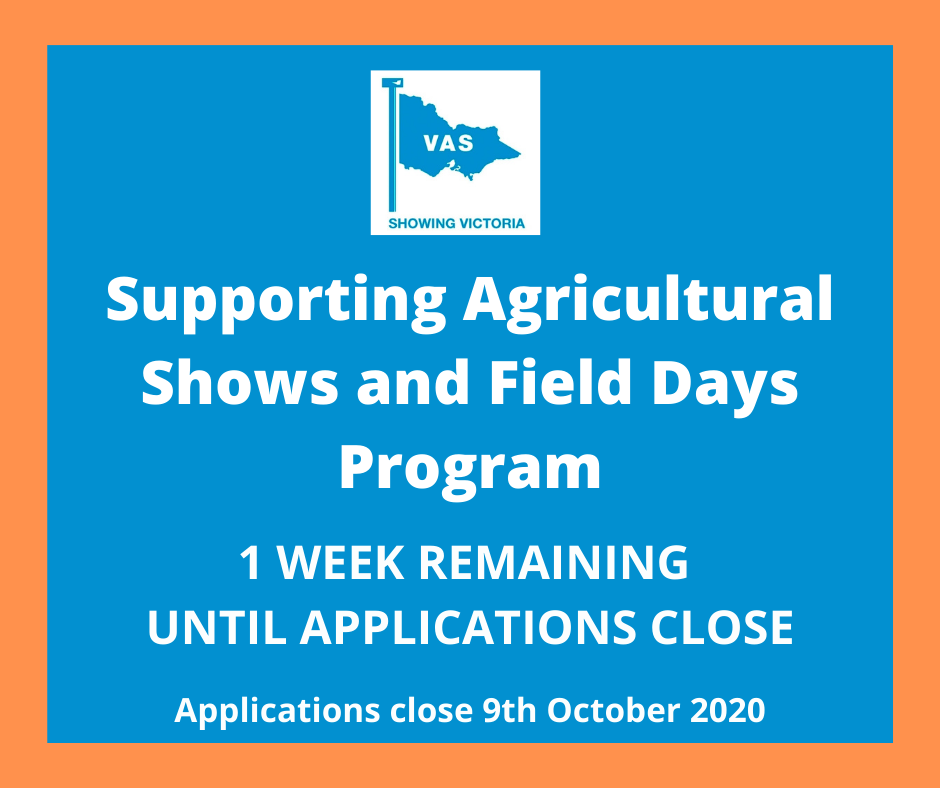 VAS

SHOWING VICTORIA

Supporting Agricultural Shows and Field Days Program

1 WEEK REMAINING UNTIL APPLICATIONS CLOSE

Applications close 9th October 2020